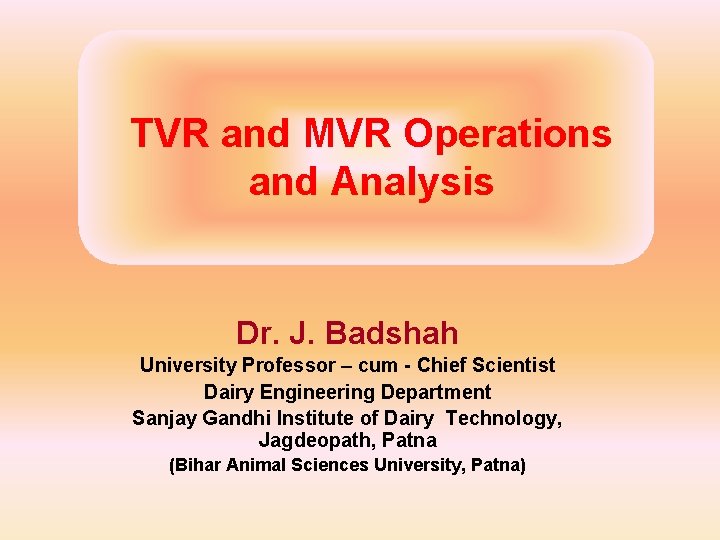 TVR and MVR Operations and Analysis

Dr. J. Badshah
University Professor – cum - Chief Scientist
Dairy Engineering Department
Sanjay Gandhi Institute of Dairy Technology, Jagdeopath, Patna
(Bihar Animal Sciences University, Patna)